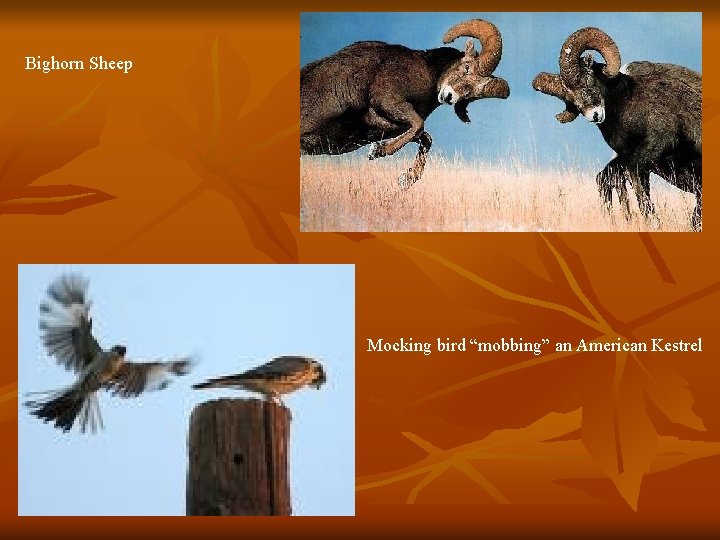 Bighorn Sheep

Mocking bird “mobbing” an American Kestrel